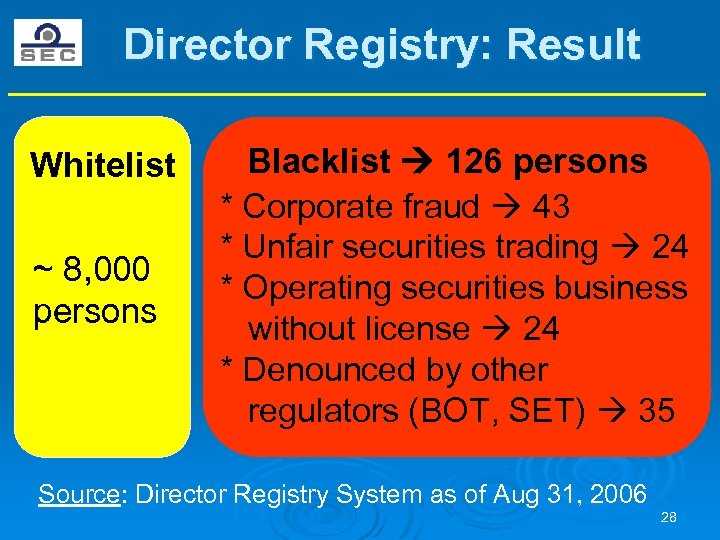 SEC

Director Registry: Result

Whitelist

~ 8,000 persons

Blacklist → 126 persons

* Corporate fraud → 43
* Unfair securities trading → 24
* Operating securities business without license → 24
* Denounced by other regulators (BOT, SET) → 35

Source: Director Registry System as of Aug 31, 2006

28